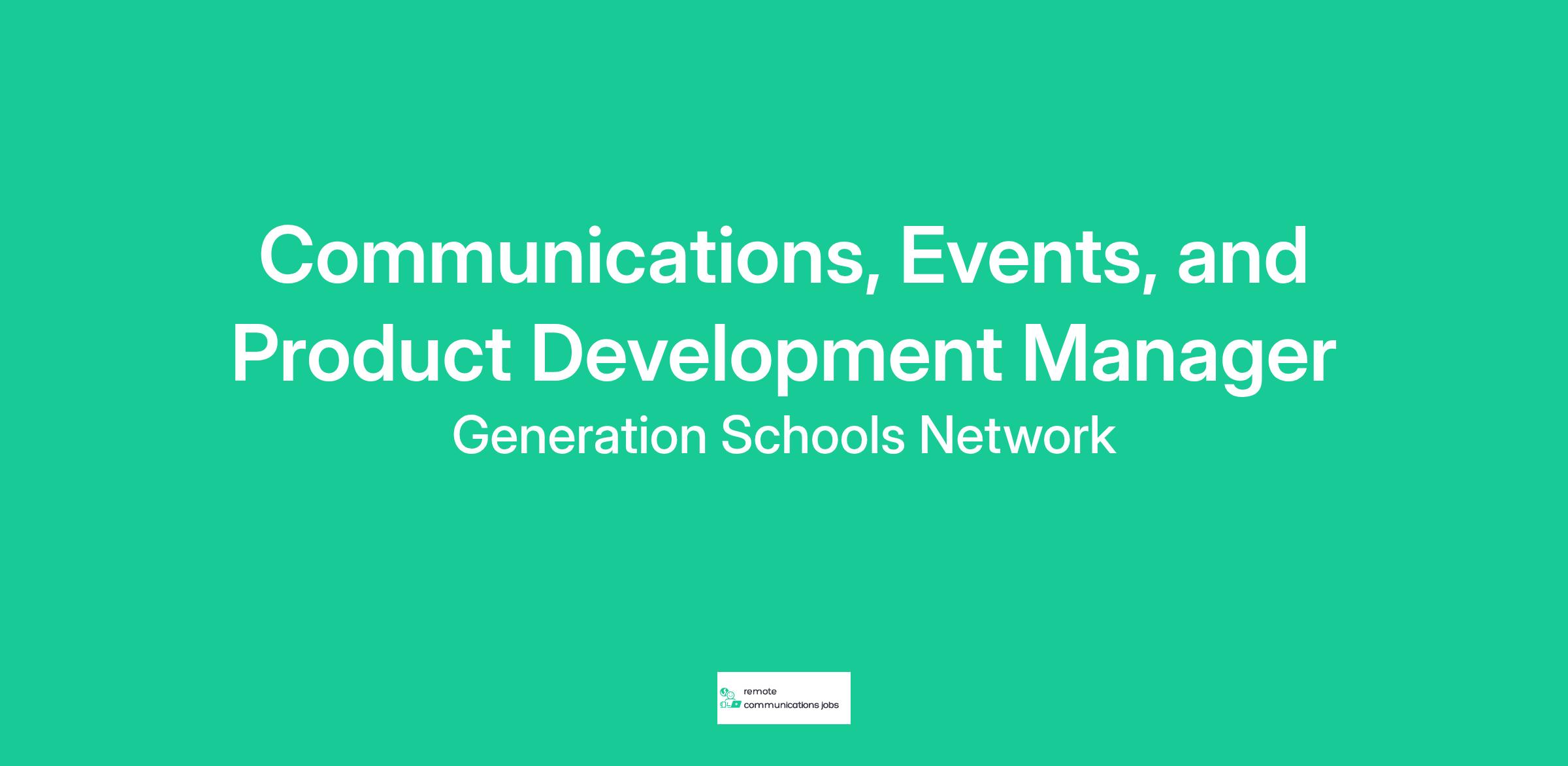 Communications, Events, and Product Development Manager

Generation Schools Network

remote
communications jobs